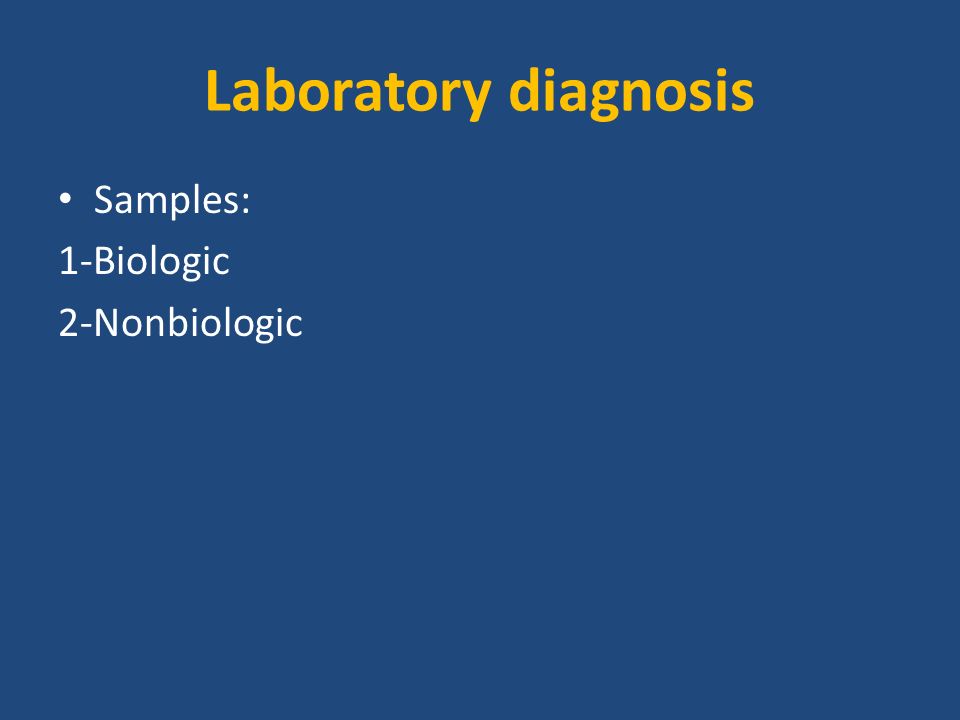 Laboratory diagnosis

• Samples:

1-Biologic

2-Nonbiologic